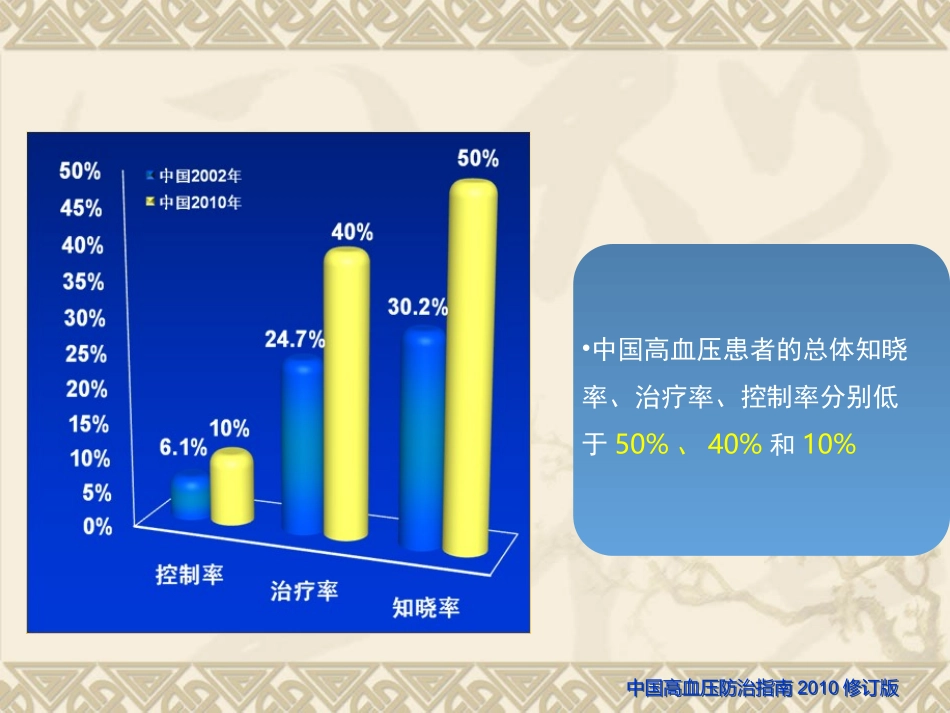 50%
45%
40%
35%
30%
25%
20%
15%
10%
5%
0%

中国2002年
中国2010年

6.1%
10%
24.7%
40%
30.2%
50%

控制率
治疗率
知晓率

•中国高血压患者的总体知晓率、治疗率、控制率分别低于 50% 、 40% 和 10%

中国高血压防治指南 2010 修订版